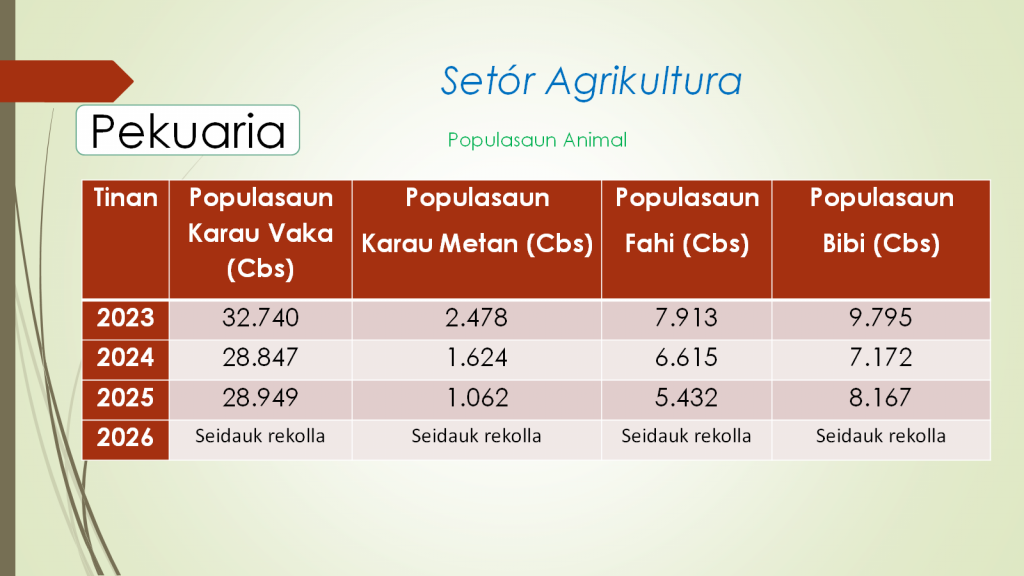 Setór Agrikultura

Pekuaria

Populasaun Animal

| Tinan | Populasaun Karau Vaka (Cbs) | Populasaun Karau Metan (Cbs) | Populasaun Fahi (Cbs) | Populasaun Bibi (Cbs) |
|---|---|---|---|---|
| 2023 | 32.740 | 2.478 | 7.913 | 9.795 |
| 2024 | 28.847 | 1.624 | 6.615 | 7.172 |
| 2025 | 28.949 | 1.062 | 5.432 | 8.167 |
| 2026 | Seidauk rekolla | Seidauk rekolla | Seidauk rekolla | Seidauk rekolla |